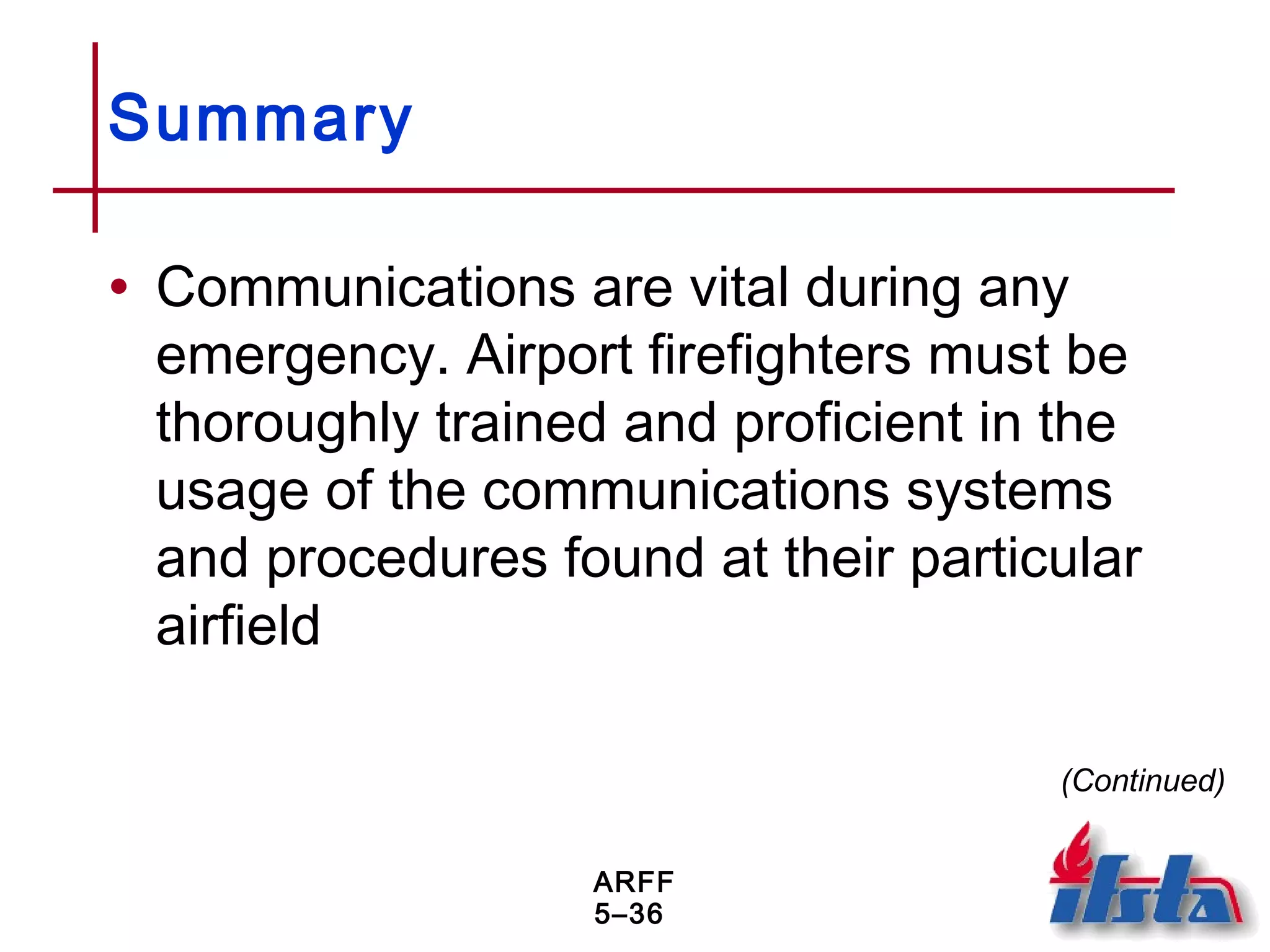 Summary

• Communications are vital during any emergency. Airport firefighters must be thoroughly trained and proficient in the usage of the communications systems and procedures found at their particular airfield

(Continued)

ARFF
5–36

ifsta